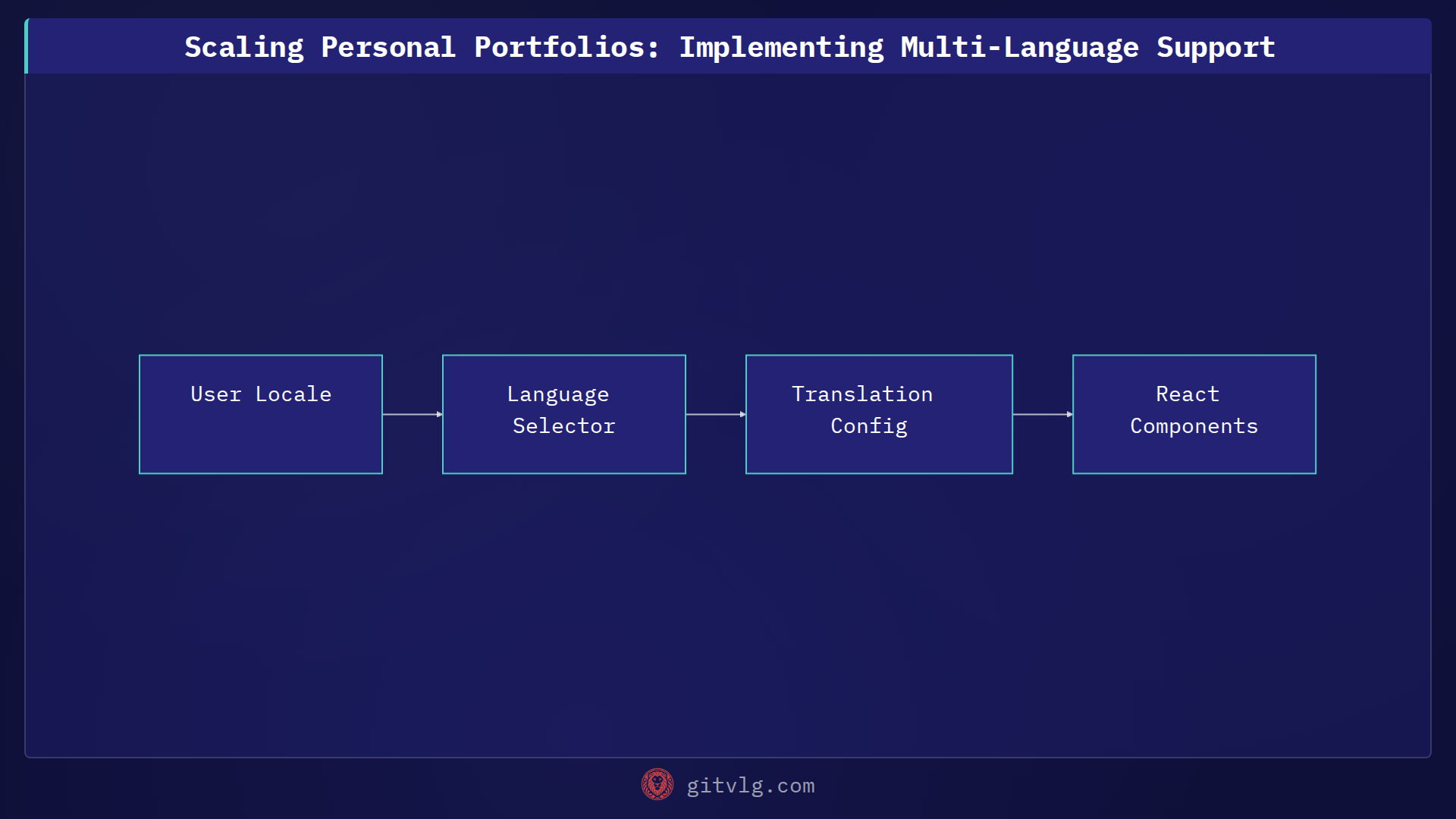 Scaling Personal Portfolios: Implementing Multi-Language Support

User Locale

Language Selector

Translation Config

React Components

gitvlg.com